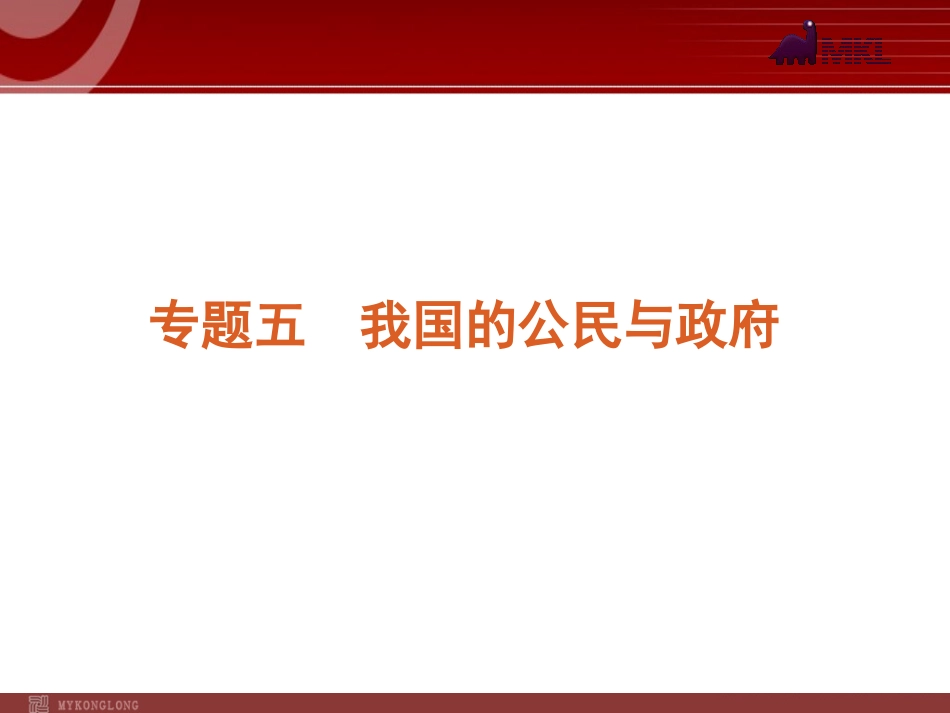 MKL

专题五　我国的公民与政府

MYKONGLONG